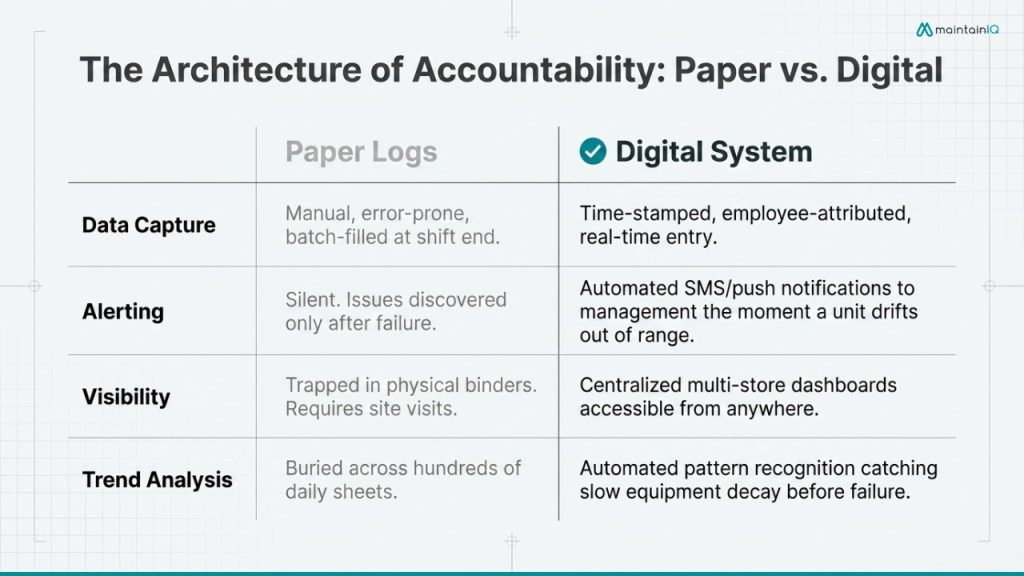 maintainIQ

The Architecture of Accountability: Paper vs. Digital

| | Paper Logs | Digital System |
|---|---|---|
| Data Capture | Manual, error-prone, batch-filled at shift end. | Time-stamped, employee-attributed, real-time entry. |
| Alerting | Silent. Issues discovered only after failure. | Automated SMS/push notifications to management the moment a unit drifts out of range. |
| Visibility | Trapped in physical binders. Requires site visits. | Centralized multi-store dashboards accessible from anywhere. |
| Trend Analysis | Buried across hundreds of daily sheets. | Automated pattern recognition catching slow equipment decay before failure. |